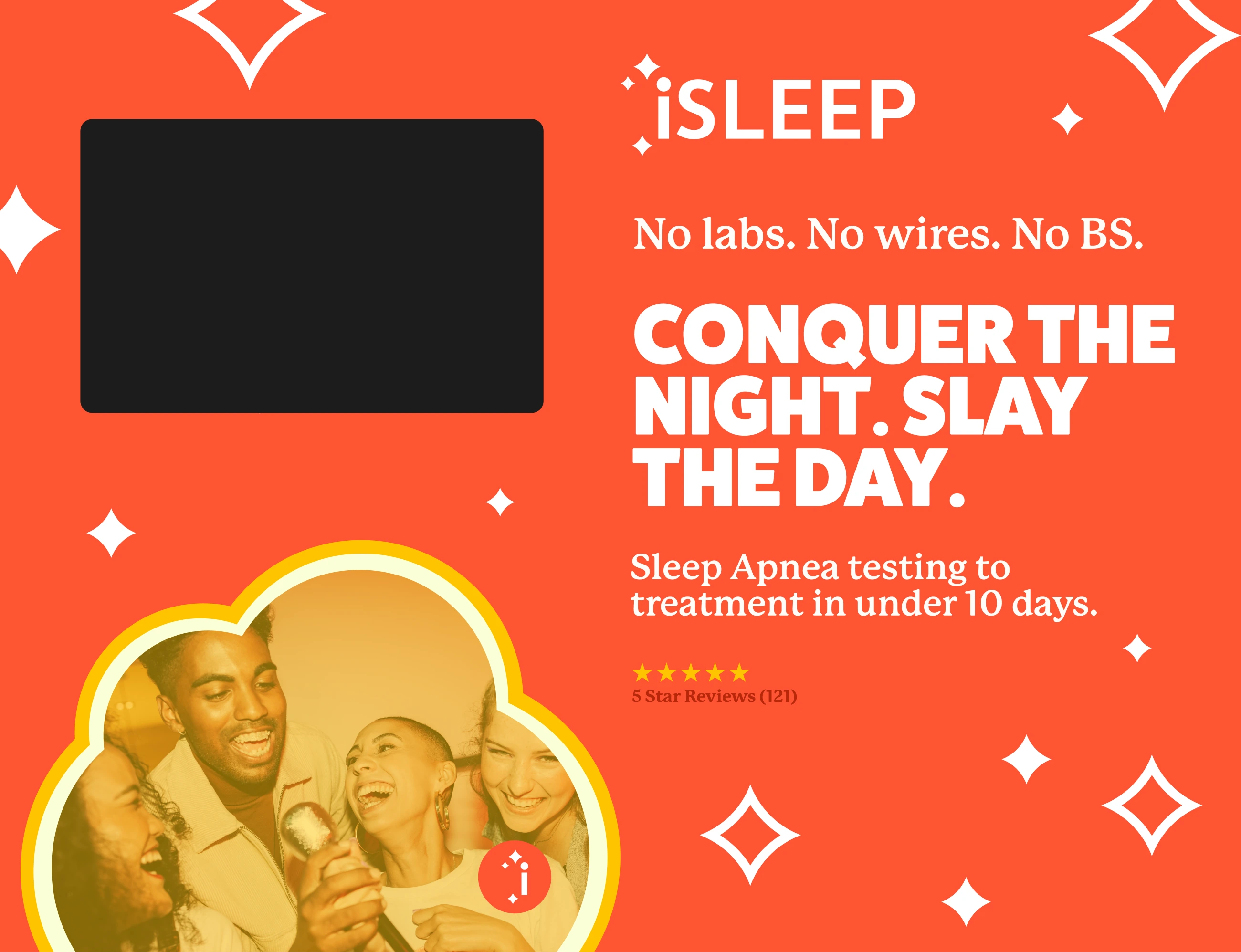 iSLEEP

No labs. No wires. No BS.

CONQUER THE NIGHT. SLAY THE DAY.

Sleep Apnea testing to treatment in under 10 days.

★★★★★
5 Star Reviews (121)

i